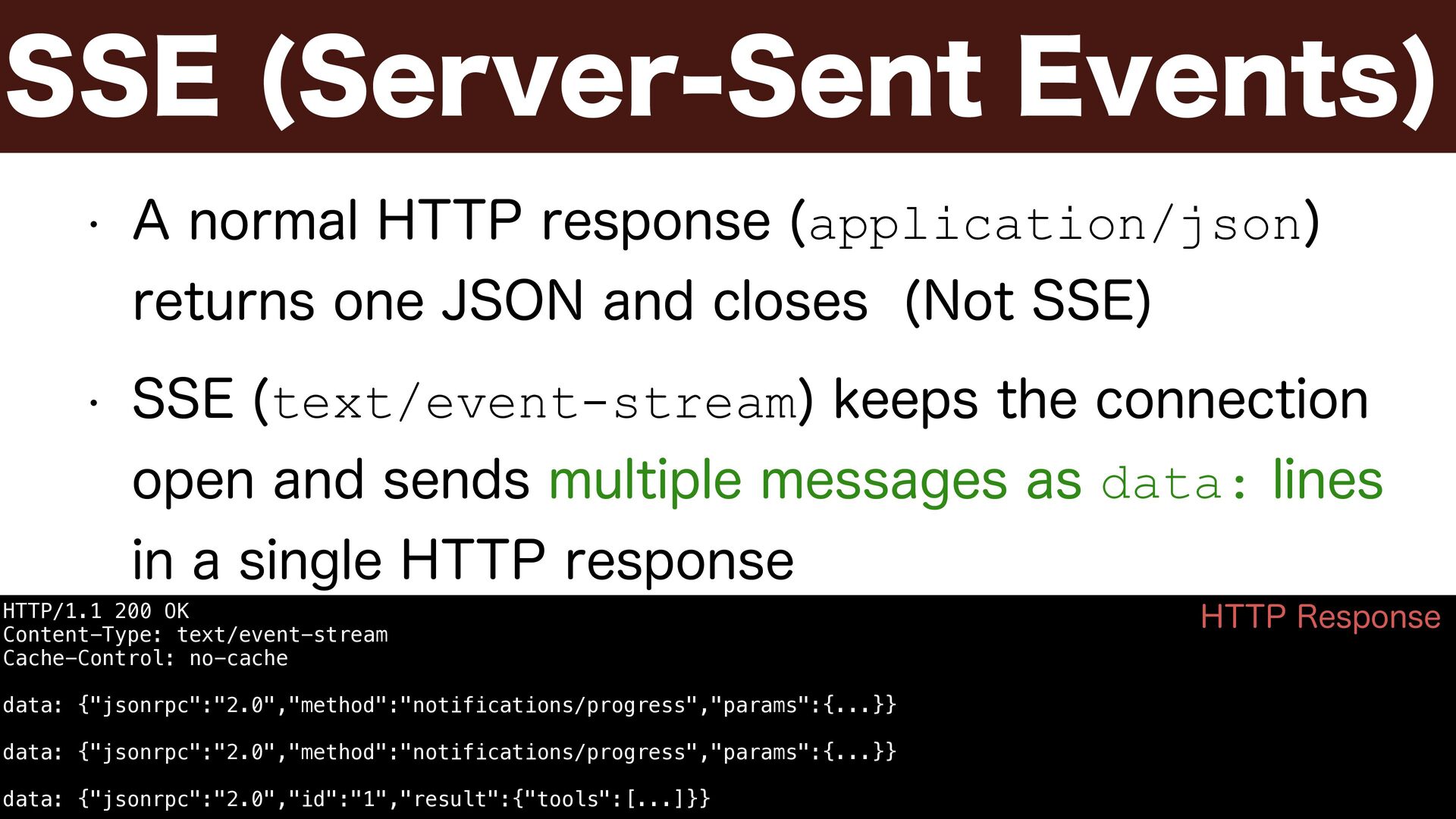 SSE (Server-Sent Events)

• A normal HTTP response (application/json) returns one JSON and closes (Not SSE)

• SSE (text/event-stream) keeps the connection open and sends multiple messages as data: lines in a single HTTP response

HTTP Response

HTTP/1.1 200 OK
Content-Type: text/event-stream
Cache-Control: no-cache

data: {"jsonrpc":"2.0","method":"notifications/progress","params":{...}}

data: {"jsonrpc":"2.0","method":"notifications/progress","params":{...}}

data: {"jsonrpc":"2.0","id":"1","result":{"tools":[...]}}